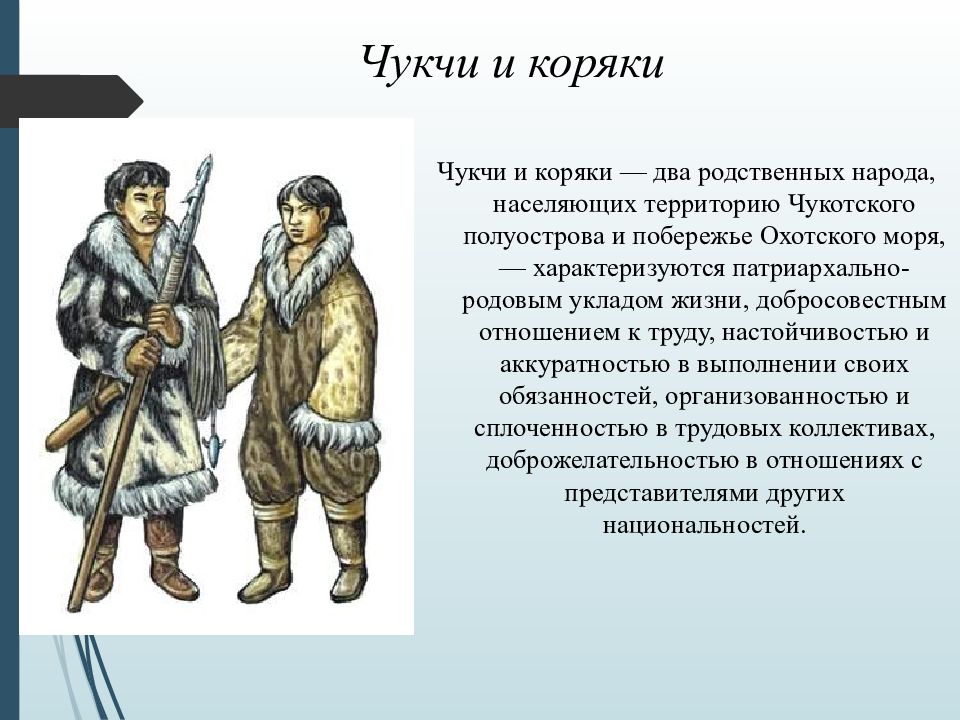 Чукчи и коряки

Чукчи и коряки — два родственных народа, населяющих территорию Чукотского полуострова и побережье Охотского моря, — характеризуются патриархально-родовым укладом жизни, добросовестным отношением к труду, настойчивостью и аккуратностью в выполнении своих обязанностей, организованностью и сплоченностью в трудовых коллективах, доброжелательностью в отношениях с представителями других национальностей.